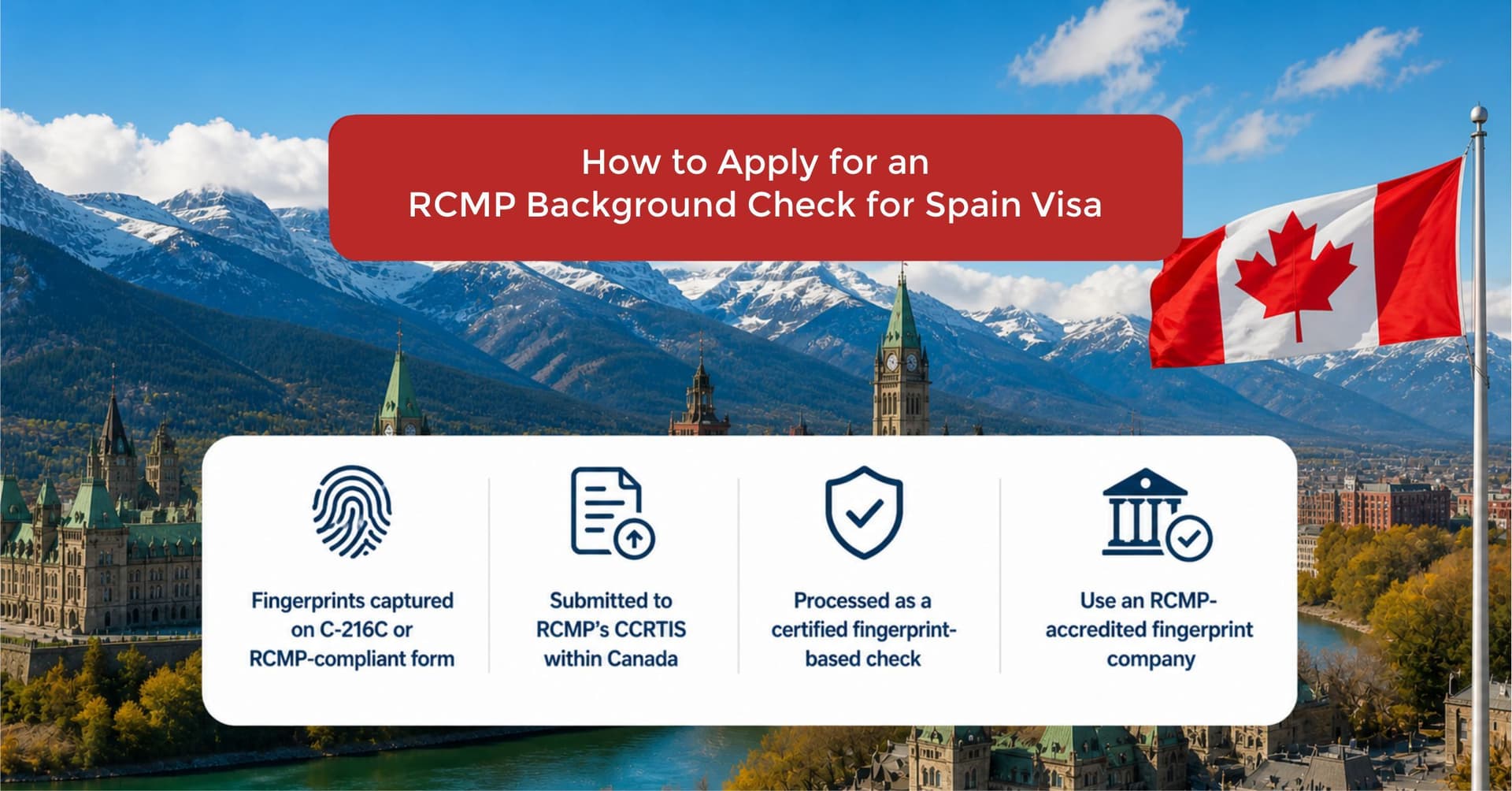 How to Apply for an
RCMP Background Check for Spain Visa

Fingerprints captured on C-216C or RCMP-compliant form

Submitted to RCMP's CCRTIS within Canada

Processed as a certified fingerprint-based check

Use an RCMP-accredited fingerprint company